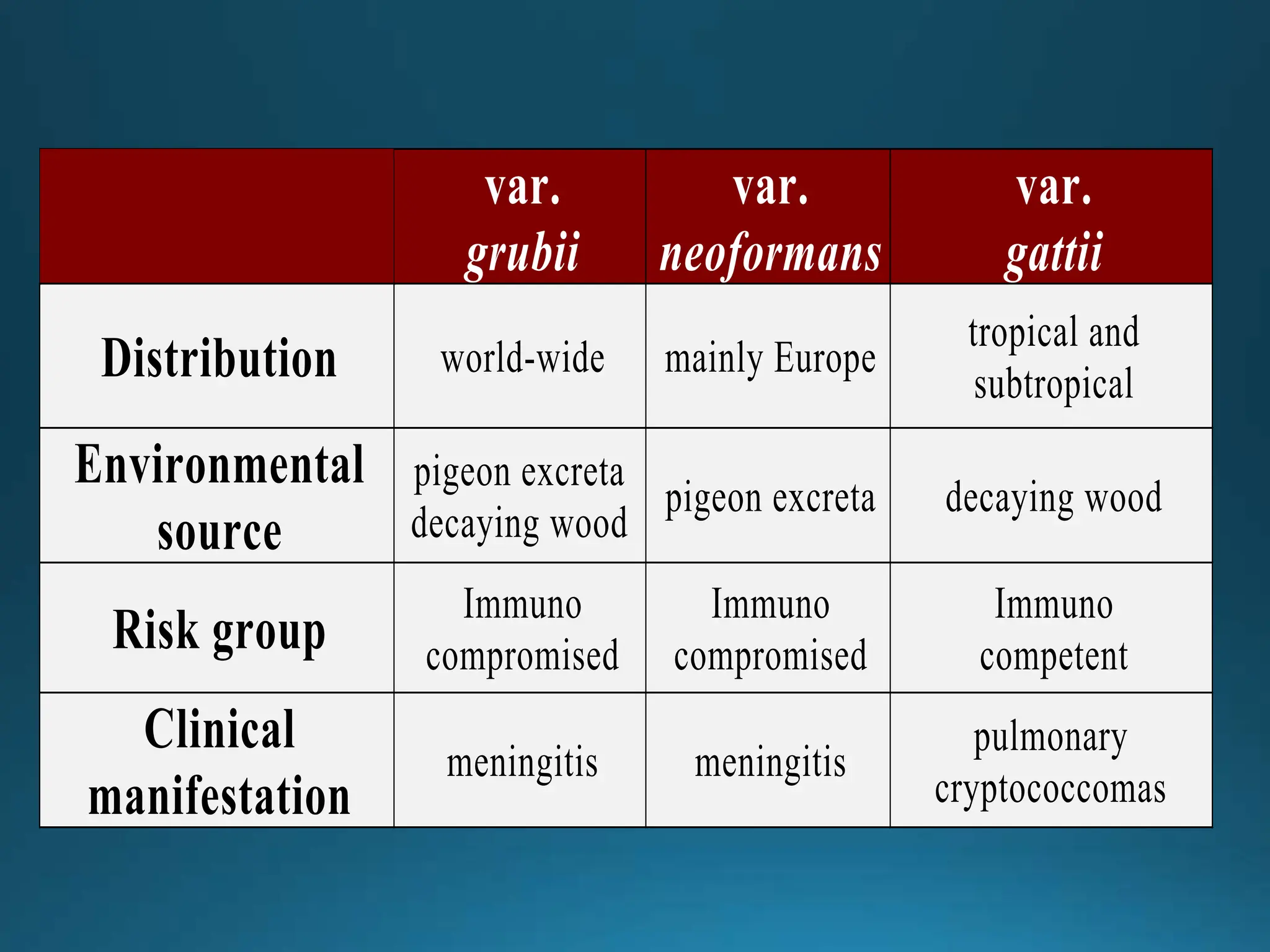 | | var. grubii | var. neoformans | var. gattii |
|---|---|---|---|
| Distribution | world-wide | mainly Europe | tropical and subtropical |
| Environmental source | pigeon excreta decaying wood | pigeon excreta | decaying wood |
| Risk group | Immuno compromised | Immuno compromised | Immuno competent |
| Clinical manifestation | meningitis | meningitis | pulmonary cryptococcomas |